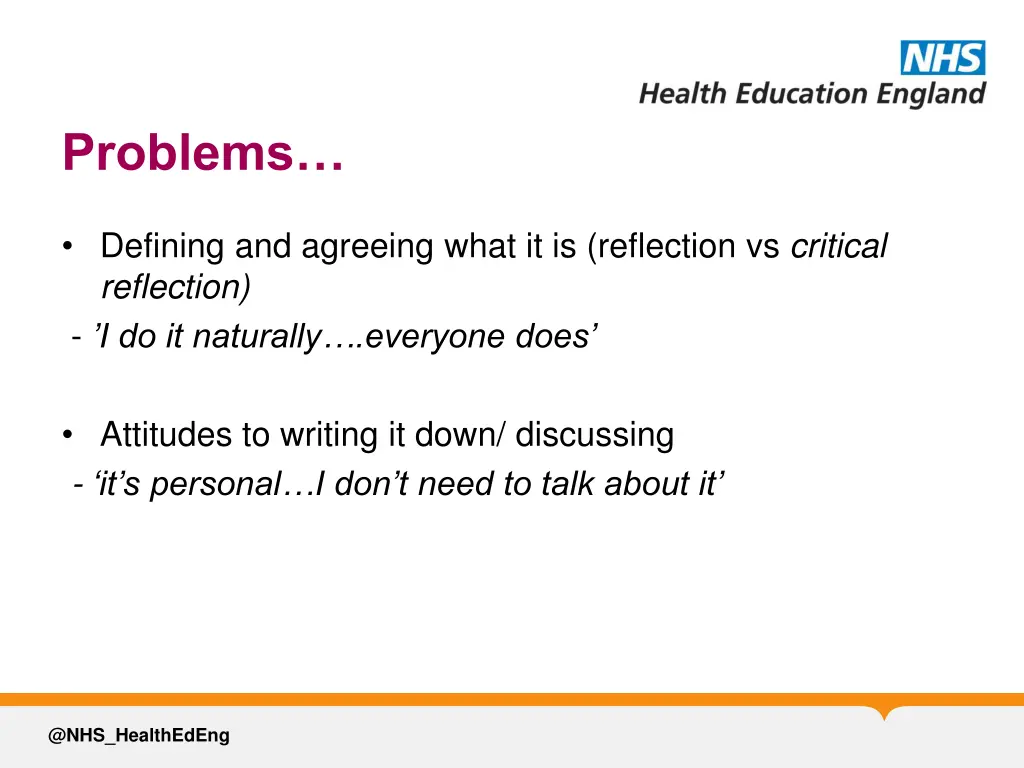 NHS
Health Education England

Problems…

• Defining and agreeing what it is (reflection vs critical reflection)
- ’I do it naturally….everyone does’

• Attitudes to writing it down/ discussing
- ‘it’s personal…I don’t need to talk about it’

@NHS_HealthEdEng